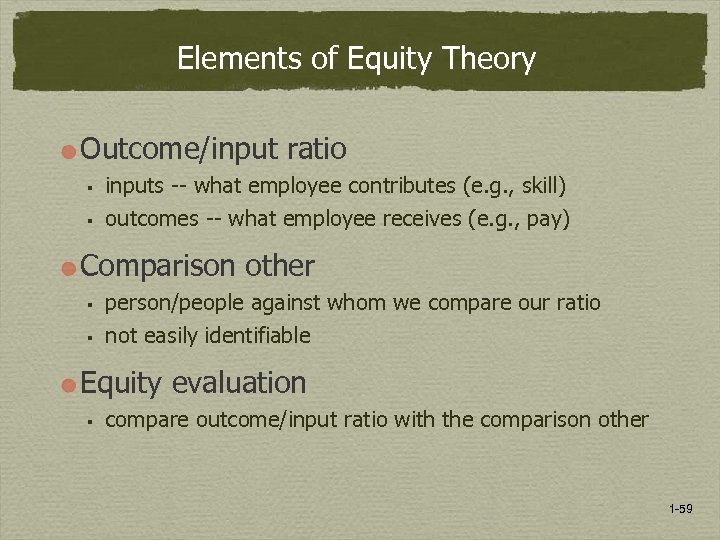 Elements of Equity Theory

Outcome/input ratio
- inputs -- what employee contributes (e.g., skill)
- outcomes -- what employee receives (e.g., pay)

Comparison other
- person/people against whom we compare our ratio
- not easily identifiable

Equity evaluation
- compare outcome/input ratio with the comparison other

1-59